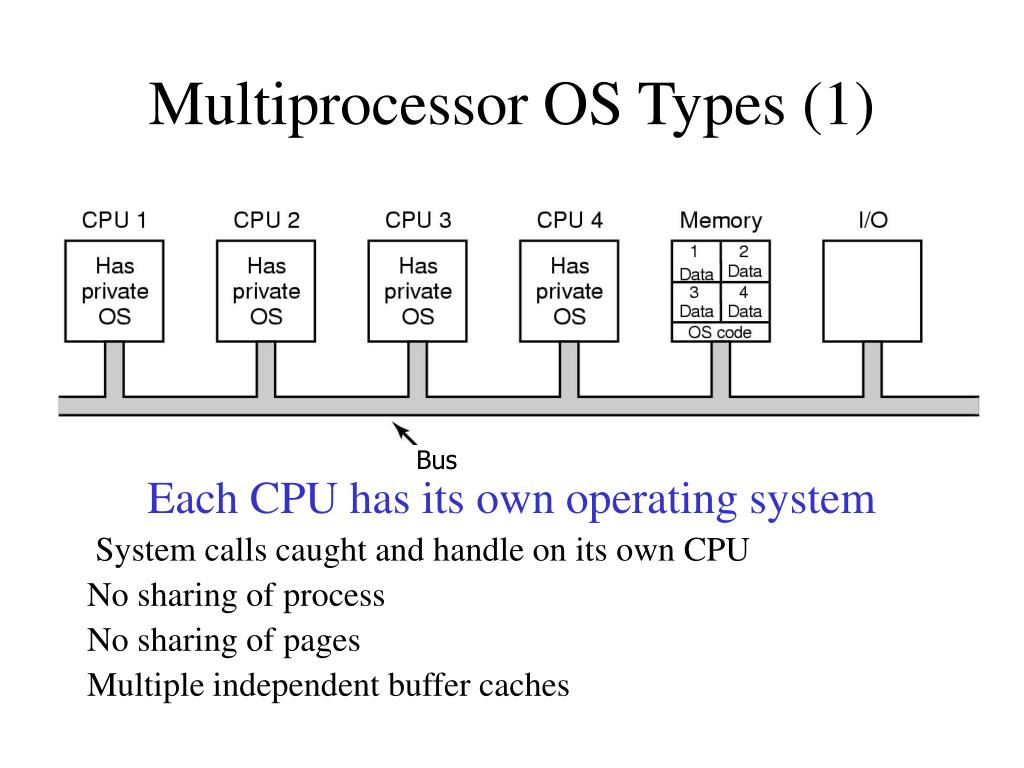 Multiprocessor OS Types (1)

CPU 1
Has private OS

CPU 2
Has private OS

CPU 3
Has private OS

CPU 4
Has private OS

Memory
1 Data
2 Data
3 Data
4 Data
OS code

I/O

Bus

Each CPU has its own operating system

System calls caught and handle on its own CPU

No sharing of process

No sharing of pages

Multiple independent buffer caches